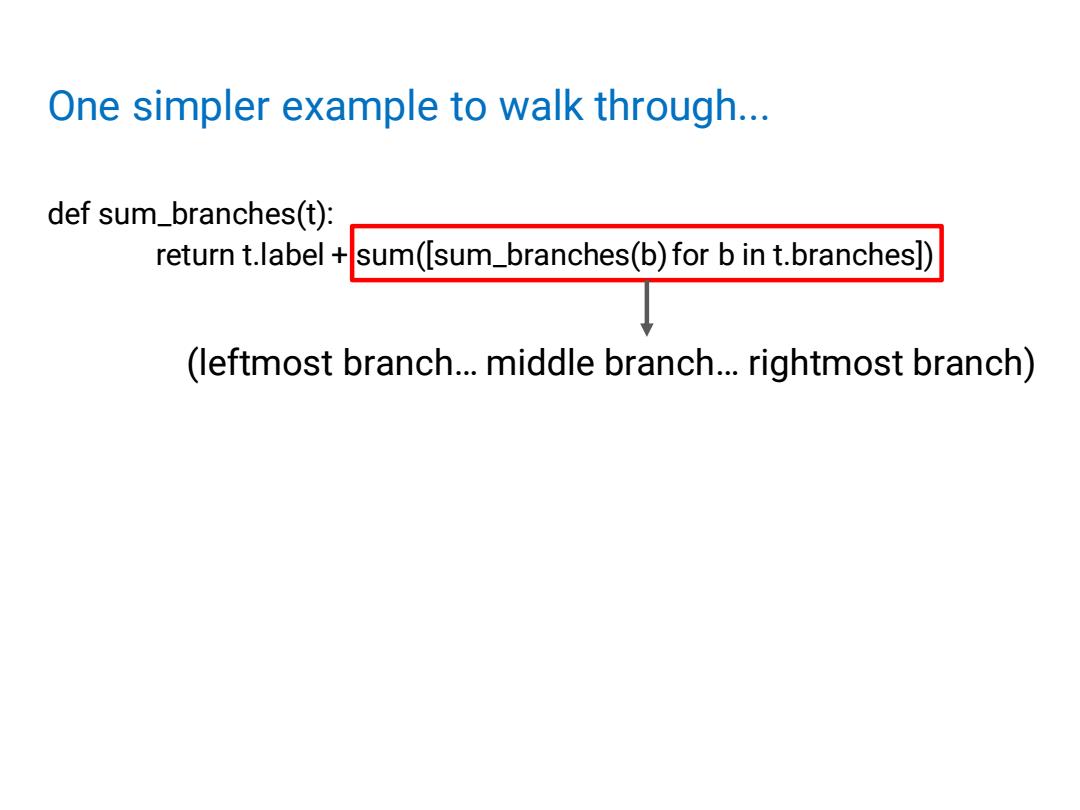 One simpler example to walk through...

def sum_branches(t):
return t.label + sum([sum_branches(b) for b in t.branches])

(leftmost branch… middle branch… rightmost branch)